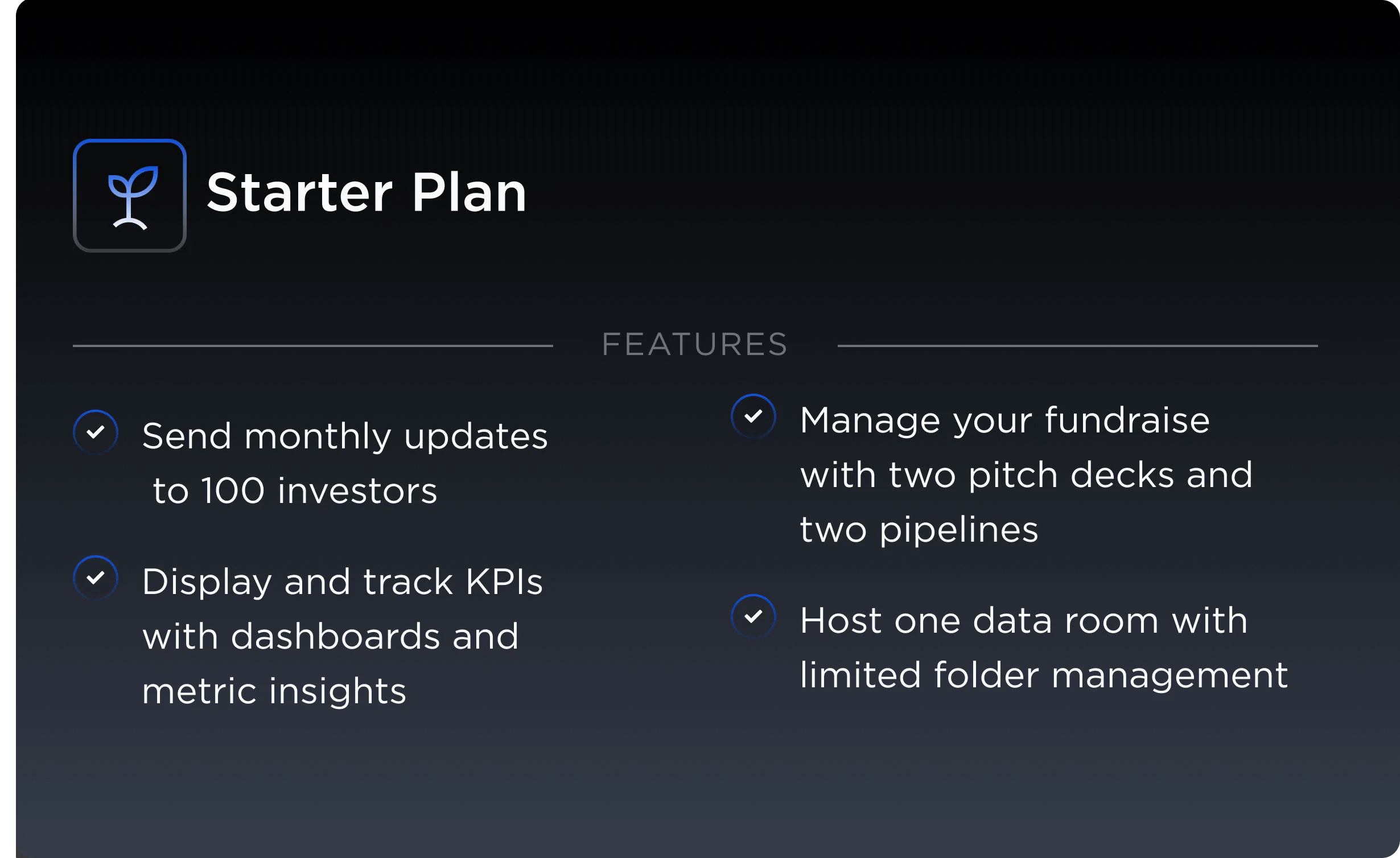 Starter Plan

FEATURES

Send monthly updates to 100 investors

Display and track KPIs with dashboards and metric insights

Manage your fundraise with two pitch decks and two pipelines

Host one data room with limited folder management